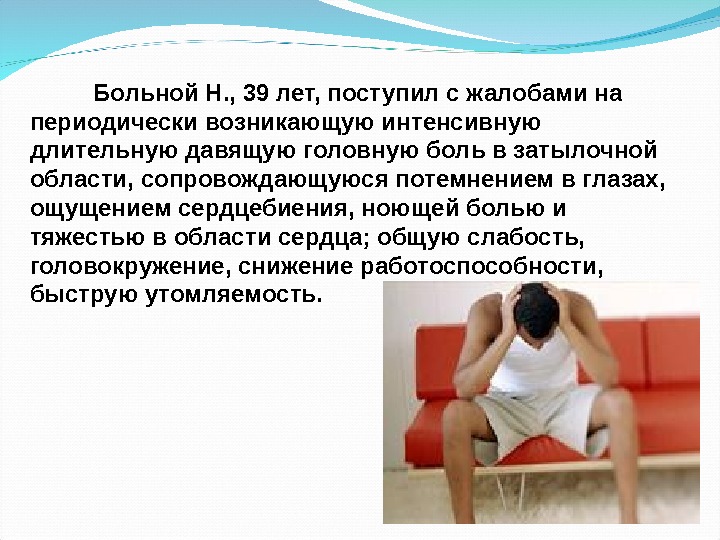 Больной Н., 39 лет, поступил с жалобами на периодически возникающую интенсивную длительную давящую головную боль в затылочной области, сопровождающуюся потемнением в глазах, ощущением сердцебиения, ноющей болью и тяжестью в области сердца; общую слабость, головокружение, снижение работоспособности, быструю утомляемость.